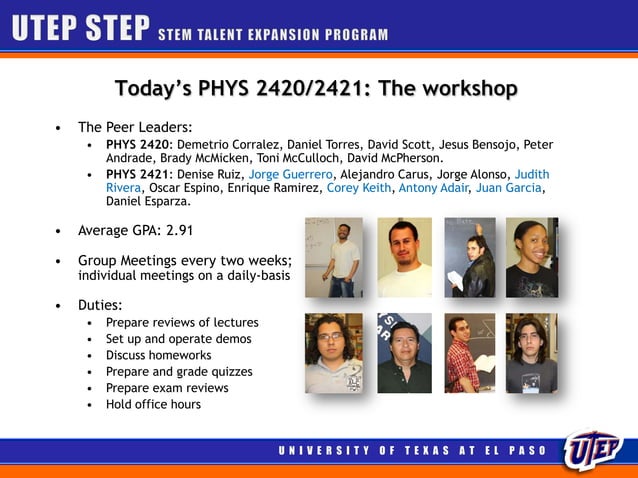 UTEP STEP STEM TALENT EXPANSION PROGRAM

Today's PHYS 2420/2421: The workshop

• The Peer Leaders:
  • PHYS 2420: Demetrio Corralez, Daniel Torres, David Scott, Jesus Bensojo, Peter Andrade, Brady McMicken, Toni McCulloch, David McPherson.
  • PHYS 2421: Denise Ruiz, Jorge Guerrero, Alejandro Carus, Jorge Alonso, Judith Rivera, Oscar Espino, Enrique Ramirez, Corey Keith, Antony Adair, Juan Garcia, Daniel Esparza.

• Average GPA: 2.91

• Group Meetings every two weeks; individual meetings on a daily-basis

• Duties:
  • Prepare reviews of lectures
  • Set up and operate demos
  • Discuss homeworks
  • Prepare and grade quizzes
  • Prepare exam reviews
  • Hold office hours

UNIVERSITY OF TEXAS AT EL PASO

UTEP